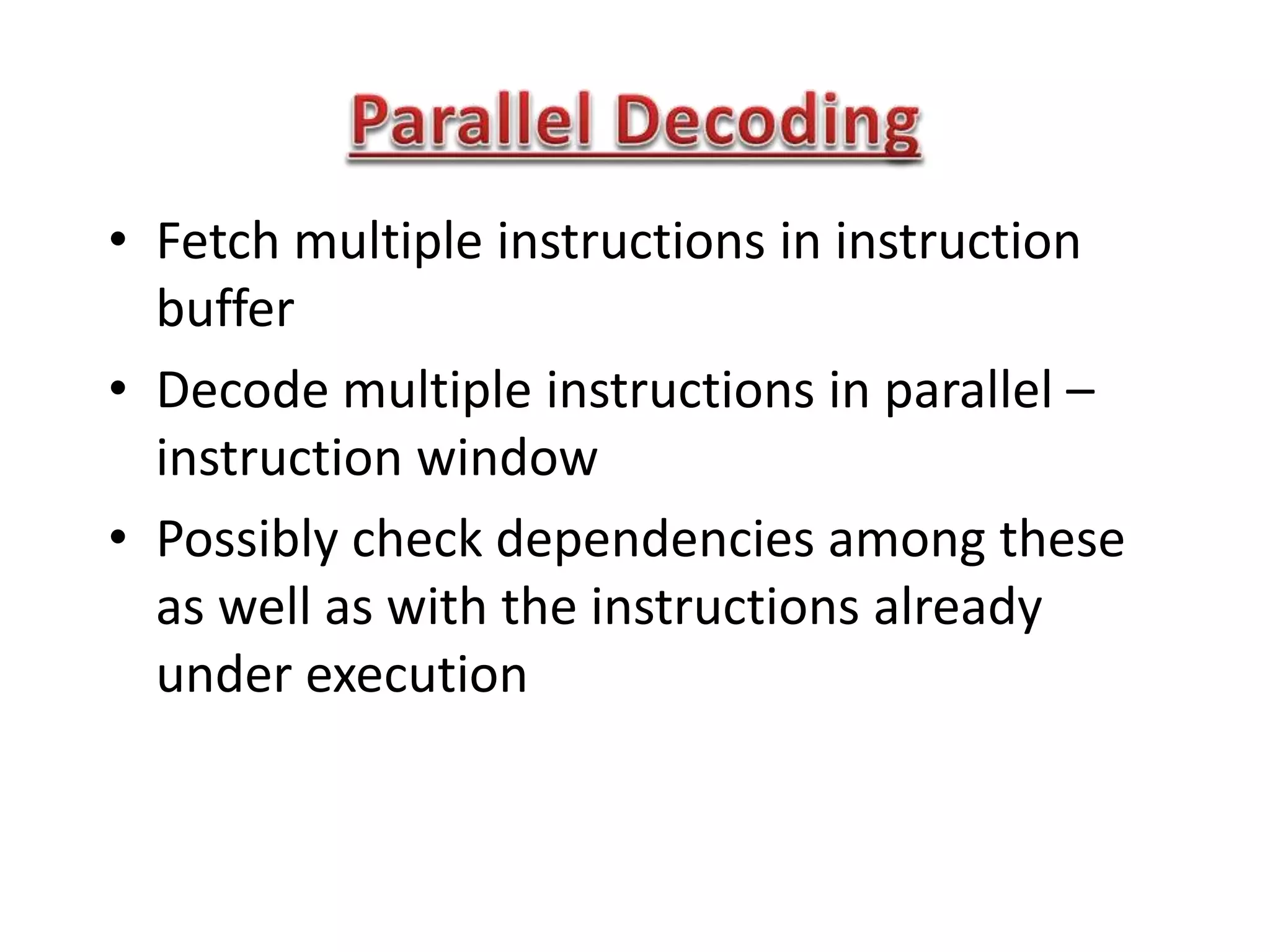 Parallel Decoding

• Fetch multiple instructions in instruction buffer
• Decode multiple instructions in parallel – instruction window
• Possibly check dependencies among these as well as with the instructions already under execution